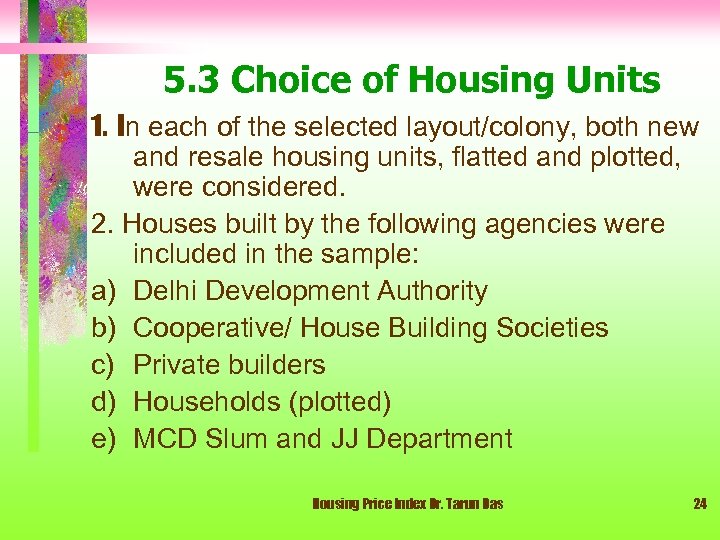 5.3 Choice of Housing Units

1. In each of the selected layout/colony, both new and resale housing units, flatted and plotted, were considered.

2. Houses built by the following agencies were included in the sample:

a) Delhi Development Authority

b) Cooperative/ House Building Societies

c) Private builders

d) Households (plotted)

e) MCD Slum and JJ Department

Housing Price Index Dr. Tarun Das

24